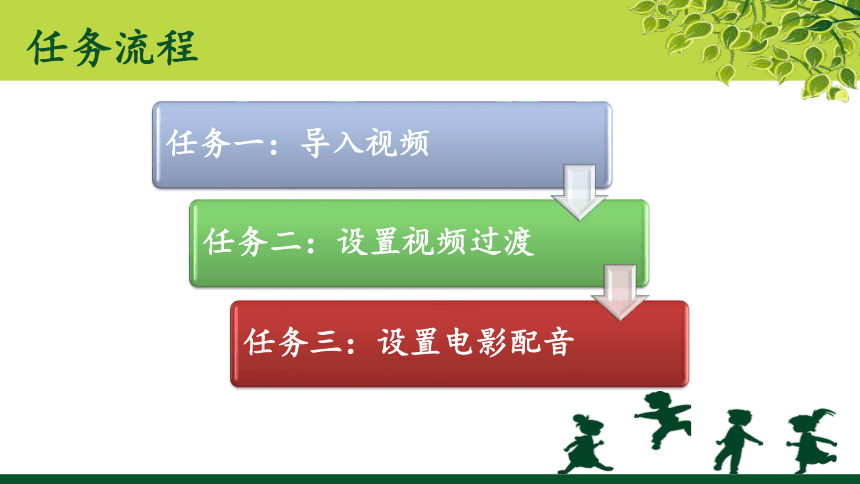 任务流程

任务一：导入视频

任务二：设置视频过渡

任务三：设置电影配音